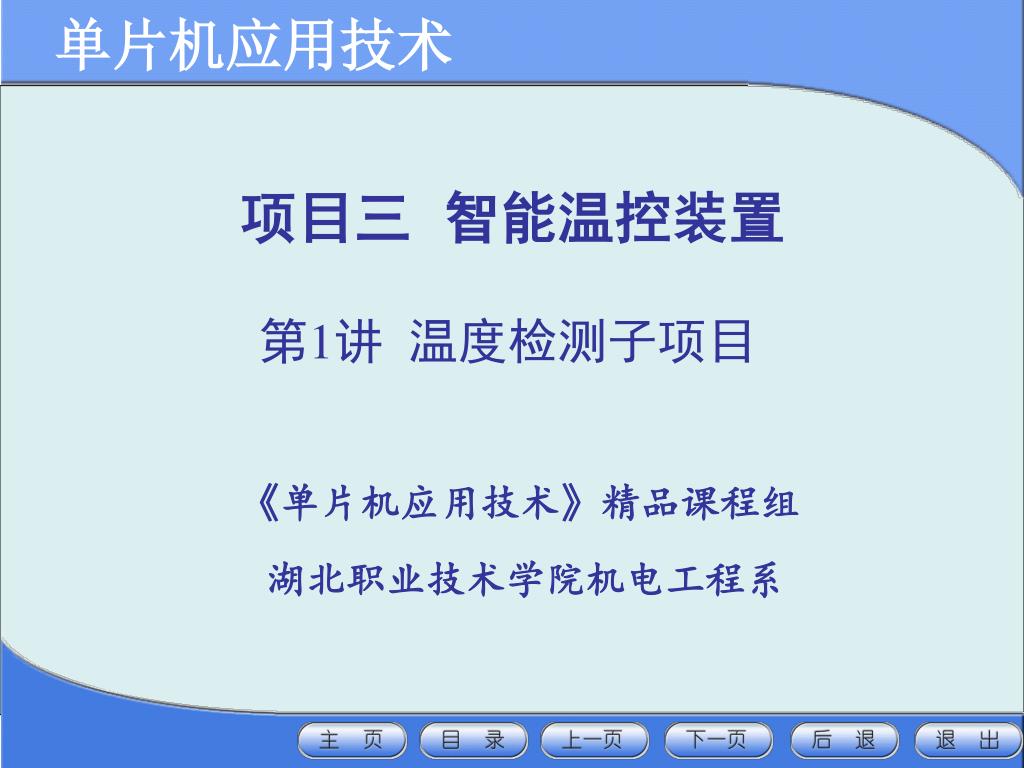 单片机应用技术

项目三  智能温控装置

第1讲  温度检测子项目

《单片机应用技术》精品课程组

湖北职业技术学院机电工程系

主 页  目 录  上一页  下一页  后 退  退 出